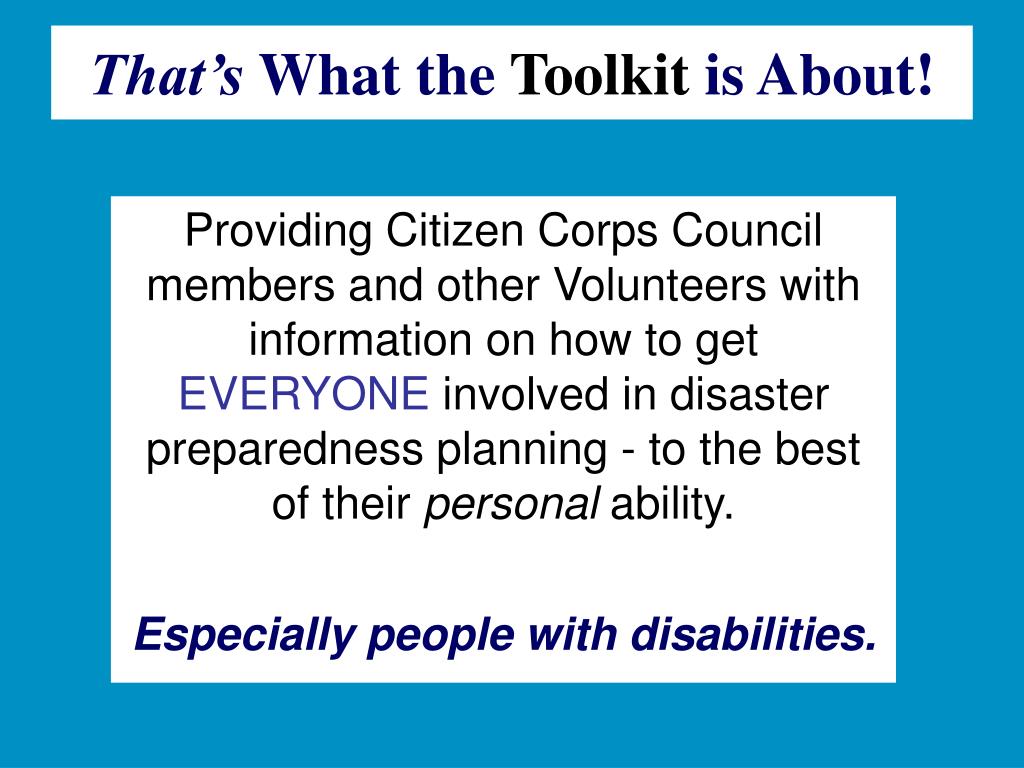 That's What the Toolkit is About!

Providing Citizen Corps Council members and other Volunteers with information on how to get EVERYONE involved in disaster preparedness planning - to the best of their personal ability.

Especially people with disabilities.